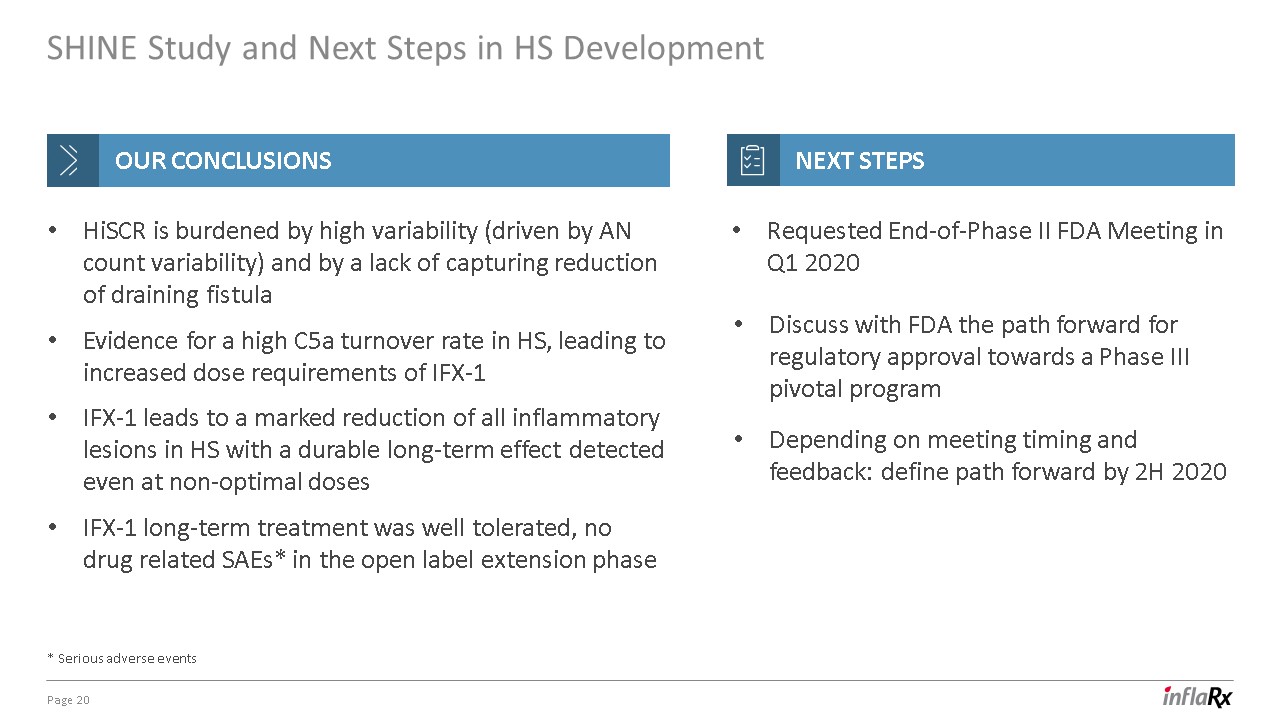 SHINE Study and Next Steps in HS Development

OUR CONCLUSIONS

• HiSCR is burdened by high variability (driven by AN count variability) and by a lack of capturing reduction of draining fistula

• Evidence for a high C5a turnover rate in HS, leading to increased dose requirements of IFX-1

• IFX-1 leads to a marked reduction of all inflammatory lesions in HS with a durable long-term effect detected even at non-optimal doses

• IFX-1 long-term treatment was well tolerated, no drug related SAEs* in the open label extension phase

NEXT STEPS

• Requested End-of-Phase II FDA Meeting in Q1 2020

• Discuss with FDA the path forward for regulatory approval towards a Phase III pivotal program

• Depending on meeting timing and feedback: define path forward by 2H 2020

* Serious adverse events

Page 20

inflaRx